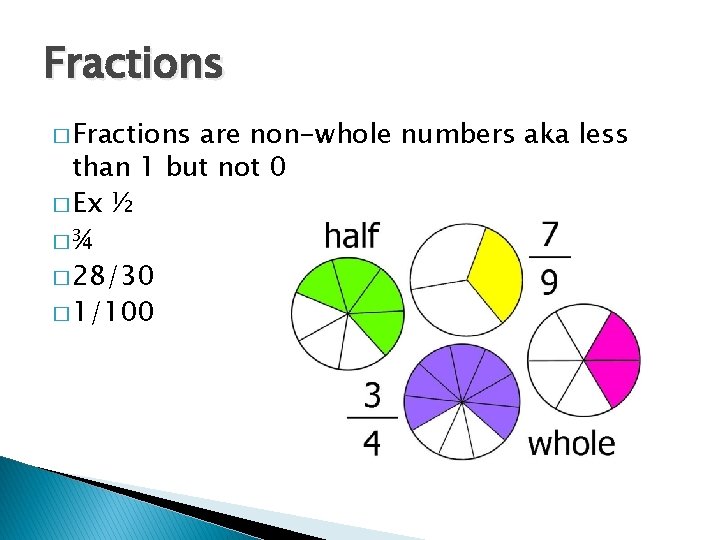 Fractions

□ Fractions are non-whole numbers aka less than 1 but not 0
□ Ex ½
□ ¾
□ 28/30
□ 1/100

half

$\frac{7}{9}$

$\frac{3}{4}$

whole